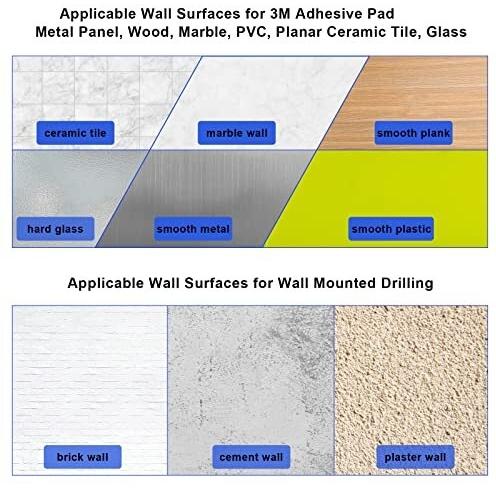 Applicable Wall Surfaces for 3M Adhesive Pad
Metal Panel, Wood, Marble, PVC, Planar Ceramic Tile, Glass

ceramic tile
marble wall
smooth plank
hard glass
smooth metal
smooth plastic

Applicable Wall Surfaces for Wall Mounted Drilling

brick wall
cement wall
plaster wall